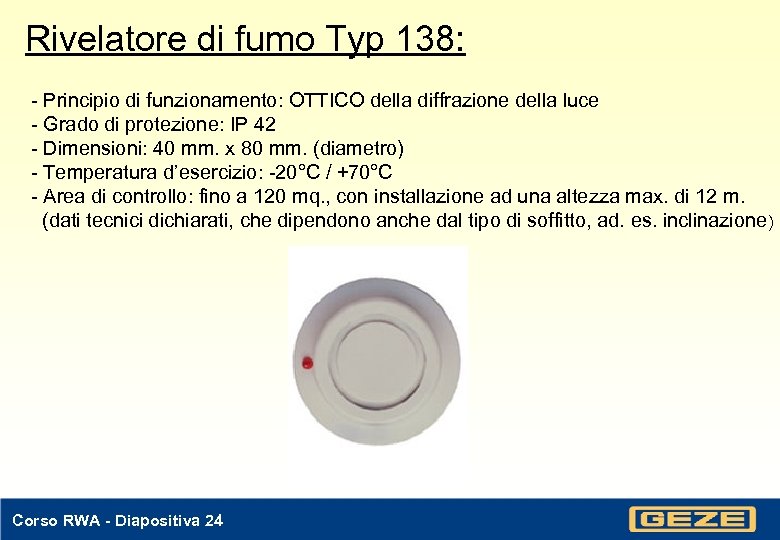 Rivelatore di fumo Typ 138:

- Principio di funzionamento: OTTICO della diffrazione della luce
- Grado di protezione: IP 42
- Dimensioni: 40 mm. x 80 mm. (diametro)
- Temperatura d'esercizio: -20°C / +70°C
- Area di controllo: fino a 120 mq., con installazione ad una altezza max. di 12 m. (dati tecnici dichiarati, che dipendono anche dal tipo di soffitto, ad. es. inclinazione)

Corso RWA - Diapositiva 24

GEZE